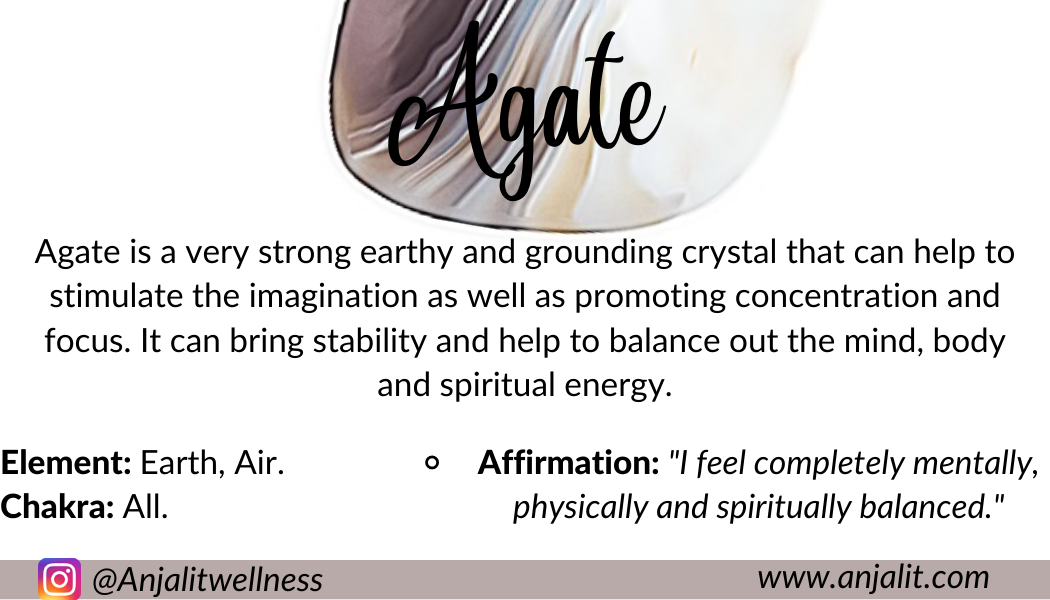 Agate

Agate is a very strong earthy and grounding crystal that can help to stimulate the imagination as well as promoting concentration and focus. It can bring stability and help to balance out the mind, body and spiritual energy.

**Element:** Earth, Air.
**Chakra:** All.

**Affirmation:** *"I feel completely mentally, physically and spiritually balanced."*

@Anjalitwellness

www.anjalit.com